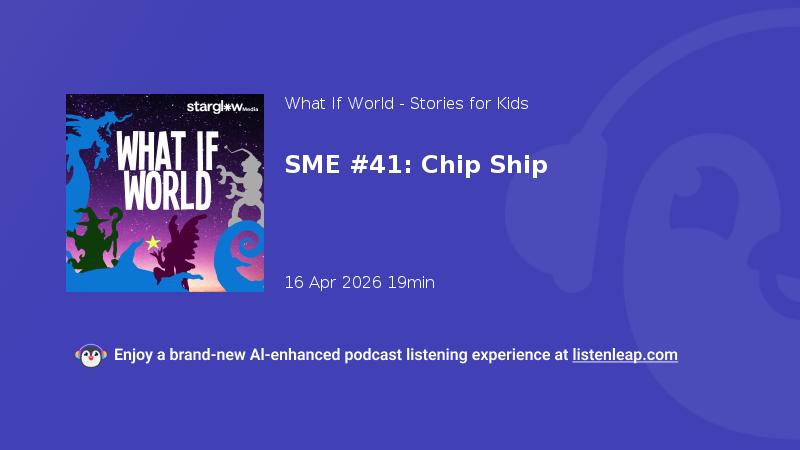 starglow Media

WHAT IF WORLD

What If World - Stories for Kids

SME #41: Chip Ship

16 Apr 2026 19min

Enjoy a brand-new AI-enhanced podcast listening experience at listenleap.com